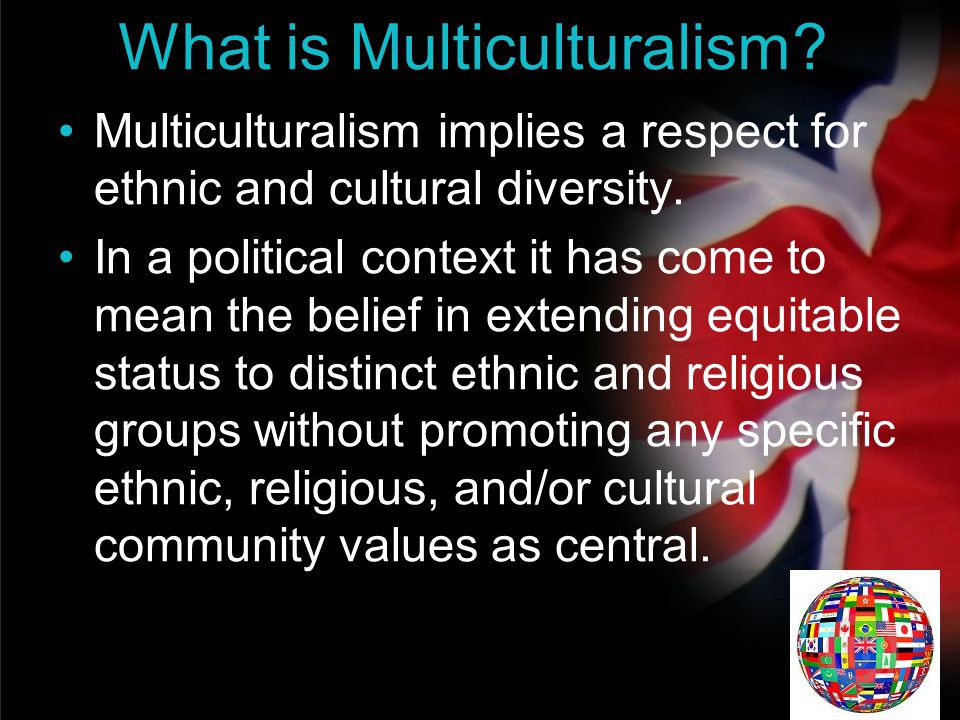 What is Multiculturalism?

• Multiculturalism implies a respect for ethnic and cultural diversity.

• In a political context it has come to mean the belief in extending equitable status to distinct ethnic and religious groups without promoting any specific ethnic, religious, and/or cultural community values as central.